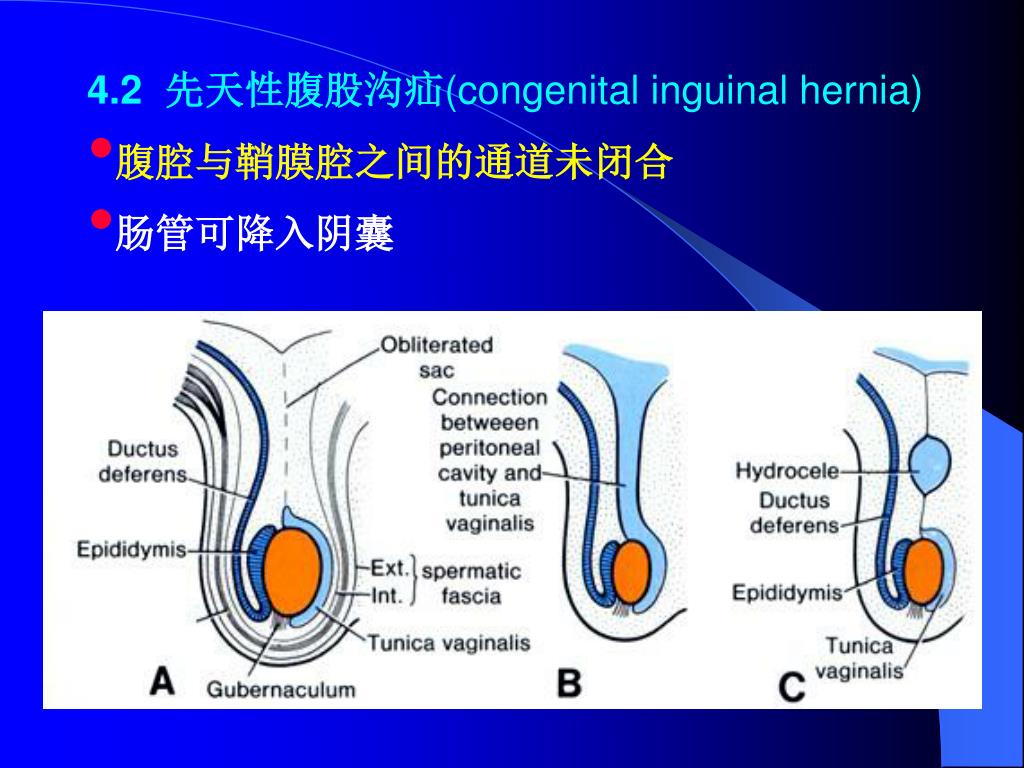 4.2 先天性腹股沟疝(congenital inguinal hernia)

• 腹腔与鞘膜腔之间的通道未闭合

• 肠管可降入阴囊

Obliterated sac

Ductus deferens

Epididymis

Ext.
Int.
spermatic fascia

Tunica vaginalis

Gubernaculum

A

Connection betweeen peritoneal cavity and tunica vaginalis

B

Hydrocele

Ductus deferens

Epididymis

Tunica vaginalis

C